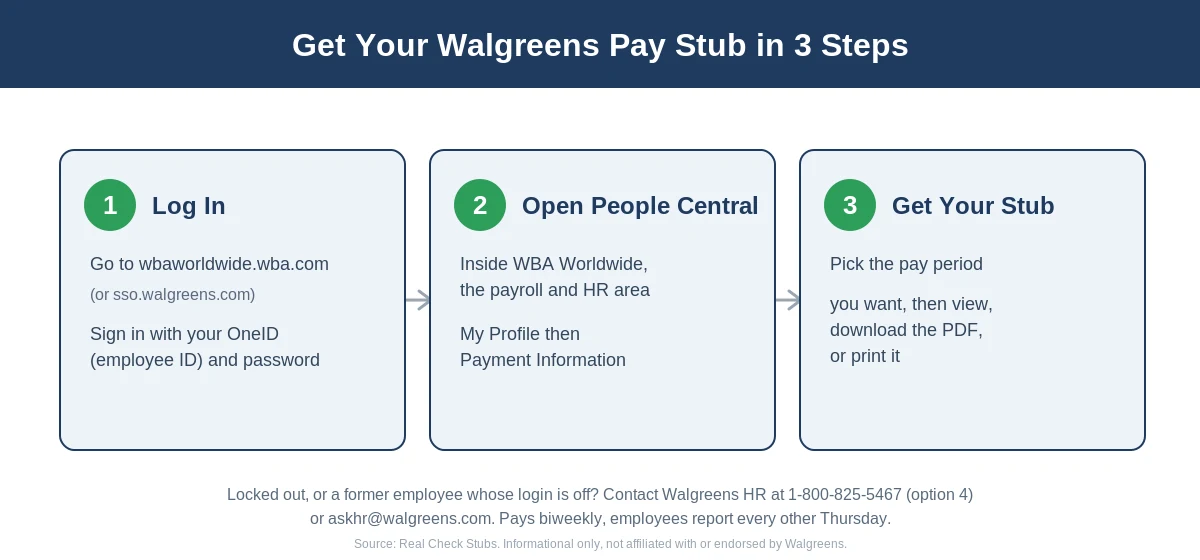 Get Your Walgreens Pay Stub in 3 Steps

1 Log In

Go to wbaworldwide.wba.com

(or sso.walgreens.com)

Sign in with your OneID (employee ID) and password

2 Open People Central

Inside WBA Worldwide, the payroll and HR area

My Profile then Payment Information

3 Get Your Stub

Pick the pay period

you want, then view, download the PDF, or print it

Locked out, or a former employee whose login is off? Contact Walgreens HR at 1-800-825-5467 (option 4) or askhr@walgreens.com. Pays biweekly, employees report every other Thursday.

Source: Real Check Stubs. Informational only, not affiliated with or endorsed by Walgreens.